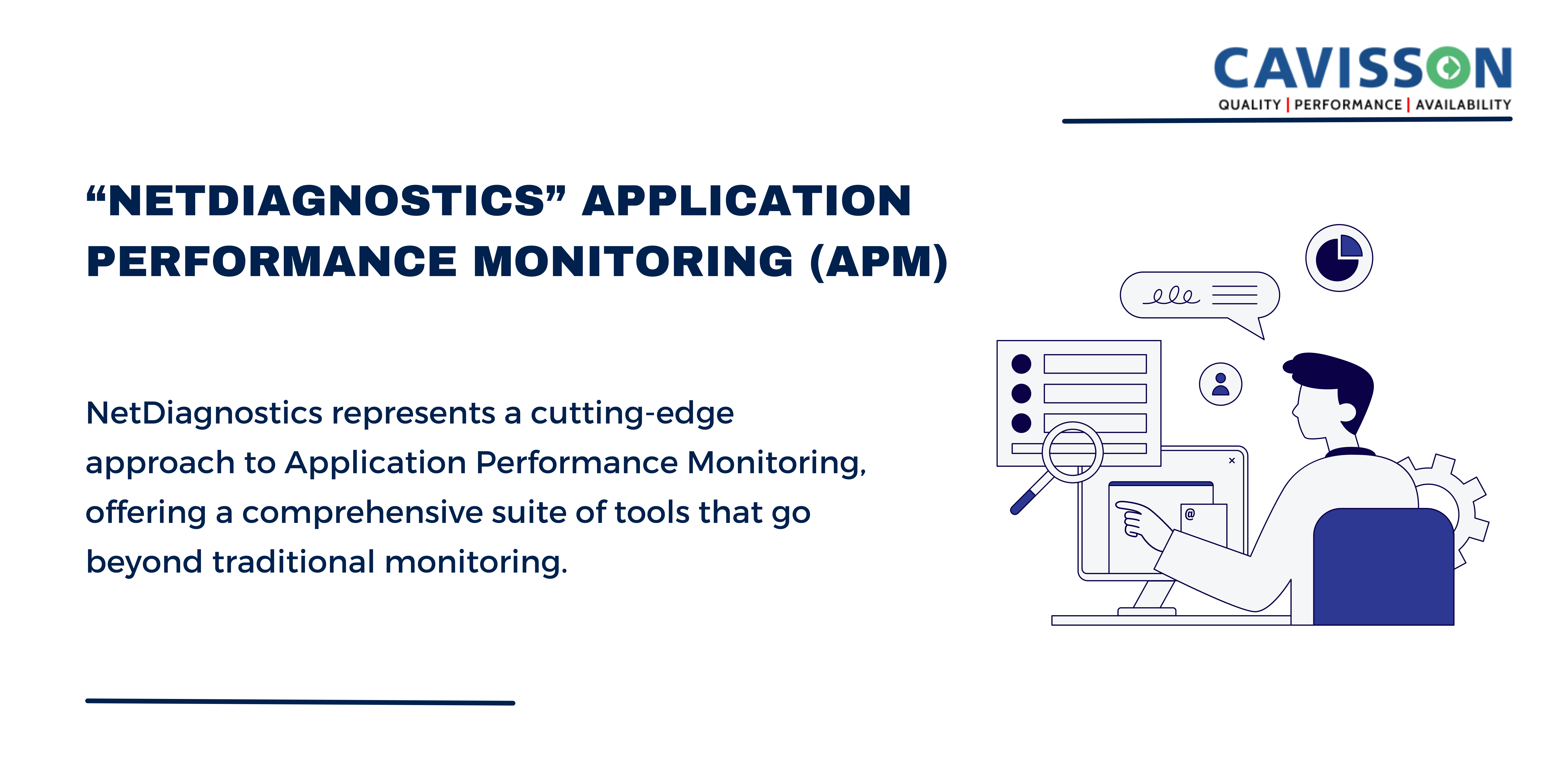 CAVISSON
QUALITY | PERFORMANCE | AVAILABILITY

“NETDIAGNOSTICS” APPLICATION PERFORMANCE MONITORING (APM)

NetDiagnostics represents a cutting-edge approach to Application Performance Monitoring, offering a comprehensive suite of tools that go beyond traditional monitoring.

@